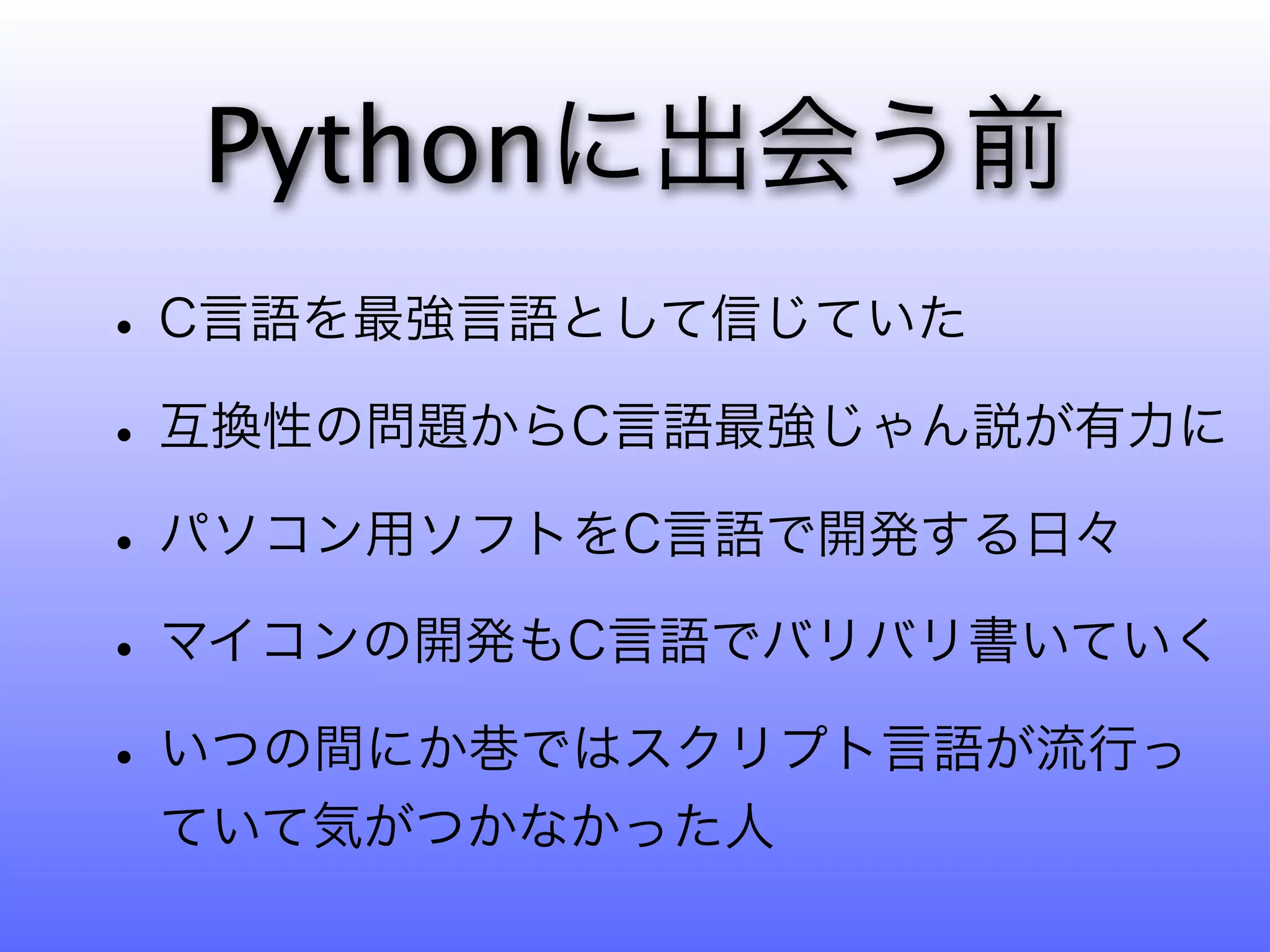 Pythonに出会う前

• C言語を最強言語として信じていた

• 互換性の問題からC言語最強じゃん説が有力に

• パソコン用ソフトをC言語で開発する日々

• マイコンの開発もC言語でバリバリ書いていく

• いつの間にか巷ではスクリプト言語が流行っていて気がつかなかった人